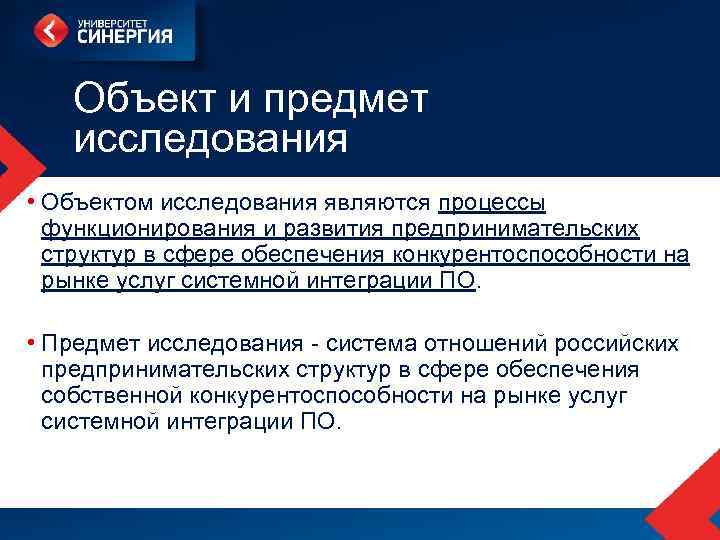 УНИВЕРСИТЕТ СИНЕРГИЯ

Объект и предмет исследования

• Объектом исследования являются процессы функционирования и развития предпринимательских структур в сфере обеспечения конкурентоспособности на рынке услуг системной интеграции ПО.

• Предмет исследования - система отношений российских предпринимательских структур в сфере обеспечения собственной конкурентоспособности на рынке услуг системной интеграции ПО.